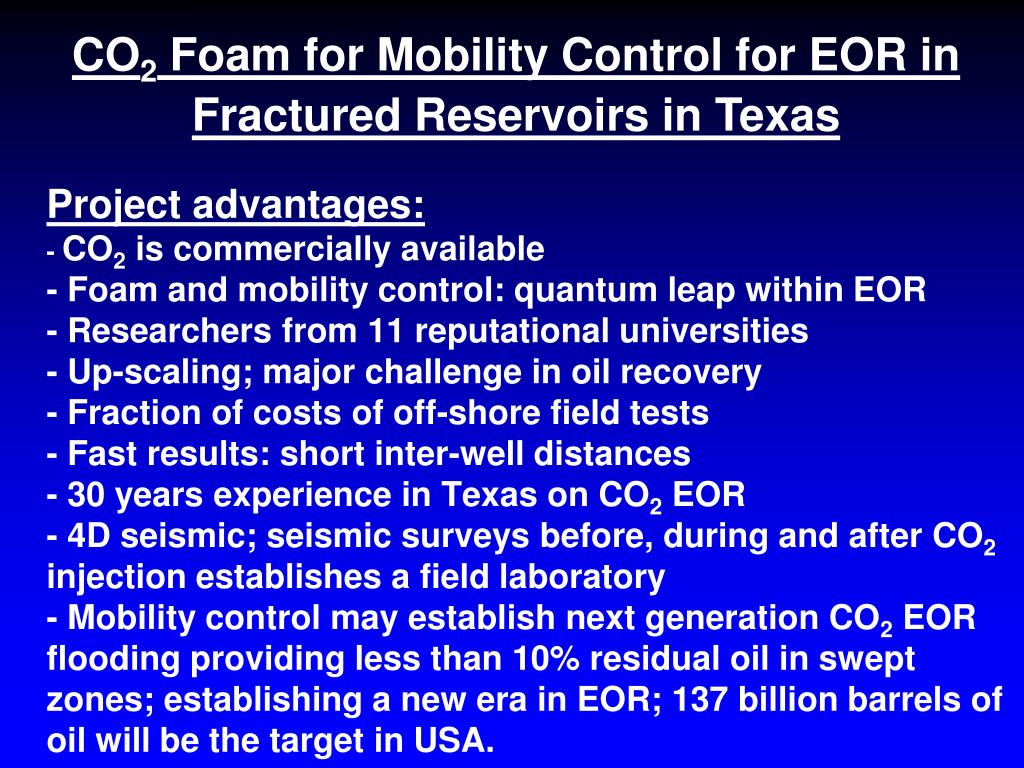 $CO_2$ Foam for Mobility Control for EOR in Fractured Reservoirs in Texas

Project advantages:
- $CO_2$ is commercially available
- Foam and mobility control: quantum leap within EOR
- Researchers from 11 reputational universities
- Up-scaling; major challenge in oil recovery
- Fraction of costs of off-shore field tests
- Fast results: short inter-well distances
- 30 years experience in Texas on $CO_2$ EOR
- 4D seismic; seismic surveys before, during and after $CO_2$ injection establishes a field laboratory
- Mobility control may establish next generation $CO_2$ EOR flooding providing less than 10% residual oil in swept zones; establishing a new era in EOR; 137 billion barrels of oil will be the target in USA.